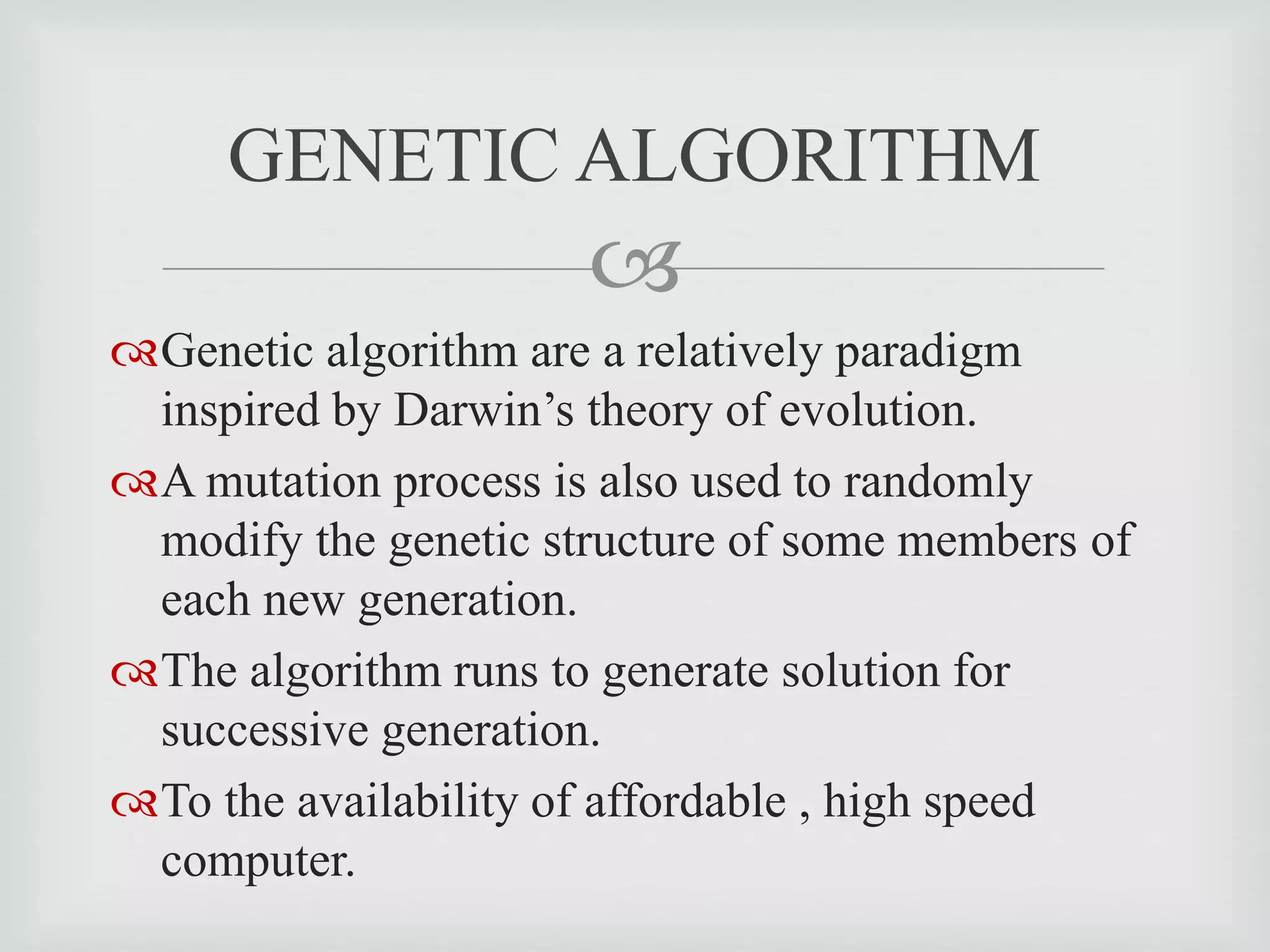 GENETIC ALGORITHM

Genetic algorithm are a relatively paradigm inspired by Darwin’s theory of evolution.

A mutation process is also used to randomly modify the genetic structure of some members of each new generation.

The algorithm runs to generate solution for successive generation.

To the availability of affordable , high speed computer.